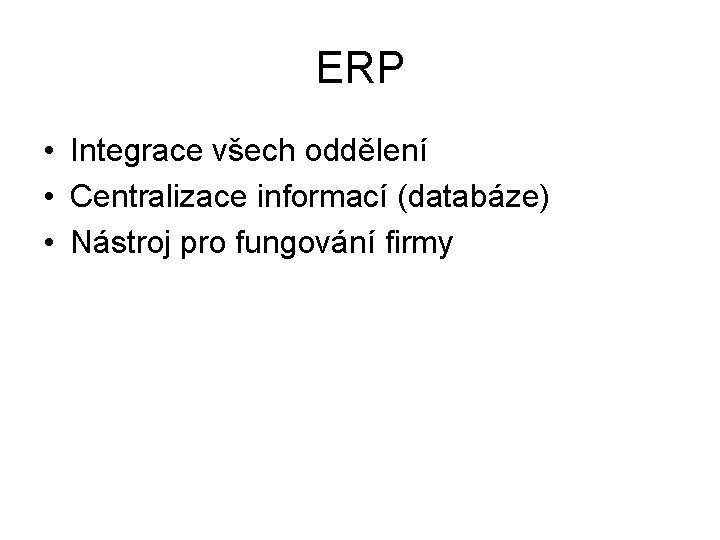 ERP

• Integrace všech oddělení
• Centralizace informací (databáze)
• Nástroj pro fungování firmy